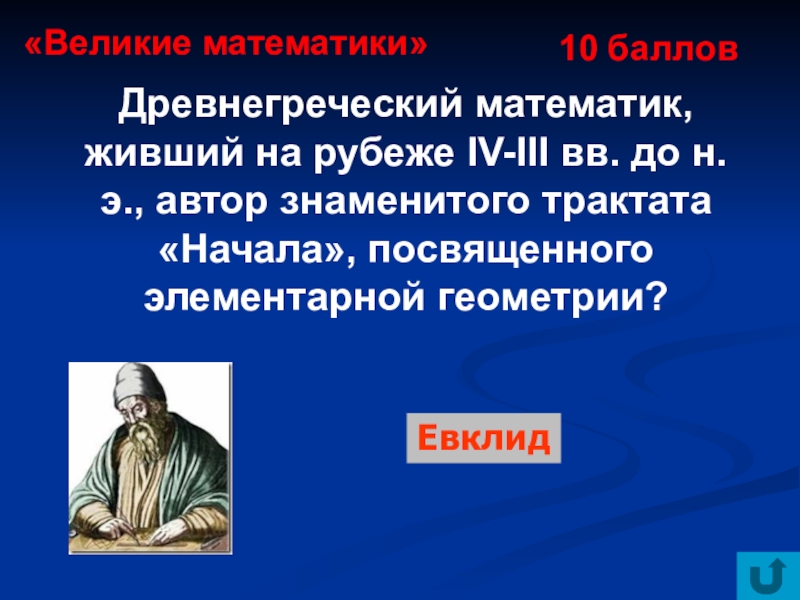 «Великие математики»

10 баллов

Древнегреческий математик, живший на рубеже IV-III вв. до н. э., автор знаменитого трактата «Начала», посвященного элементарной геометрии?

Евклид